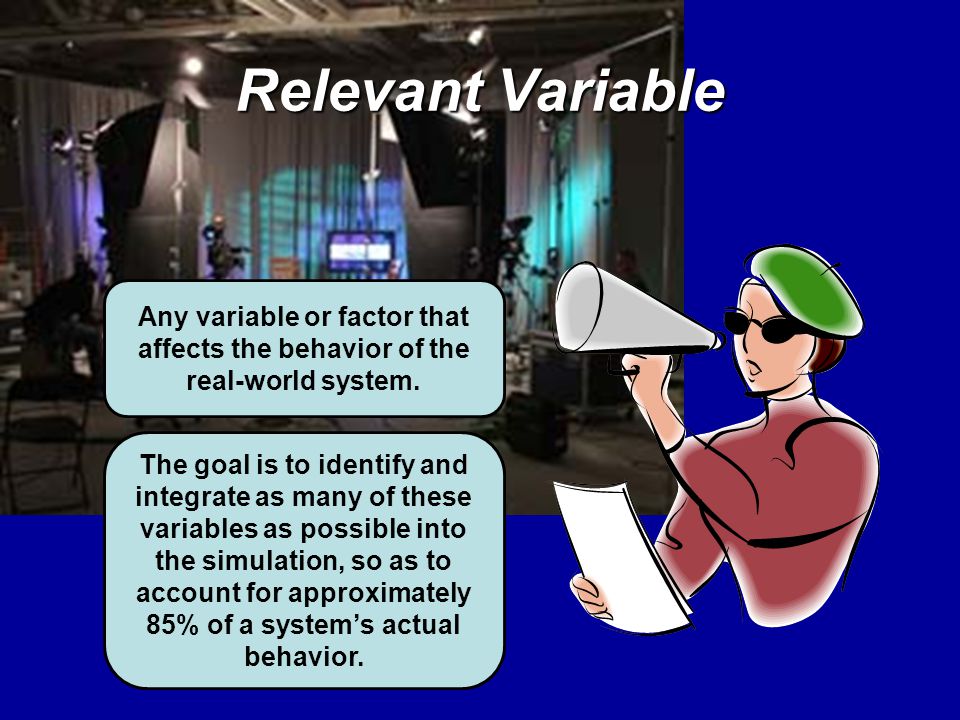 Relevant Variable

Any variable or factor that affects the behavior of the real-world system.

The goal is to identify and integrate as many of these variables as possible into the simulation, so as to account for approximately 85% of a system's actual behavior.